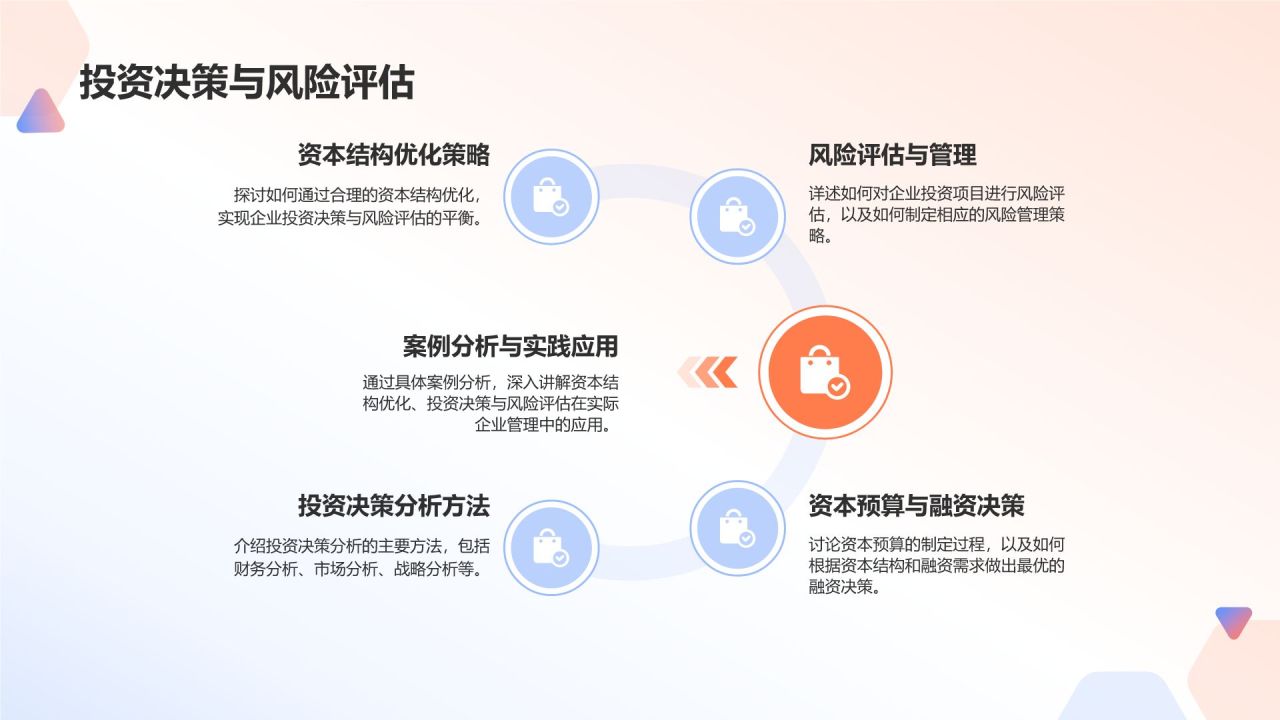 投资决策与风险评估

资本结构优化策略

探讨如何通过合理的资本结构优化，实现企业投资决策与风险评估的平衡。

风险评估与管理

详述如何对企业投资项目进行风险评估，以及如何制定相应的风险管理策略。

案例分析与实践应用

通过具体案例分析，深入讲解资本结构优化、投资决策与风险评估在实际企业管理中的应用。

投资决策分析方法

介绍投资决策分析的主要方法，包括财务分析、市场分析、战略分析等。

资本预算与融资决策

讨论资本预算的制定过程，以及如何根据资本结构和融资需求做出最优的融资决策。